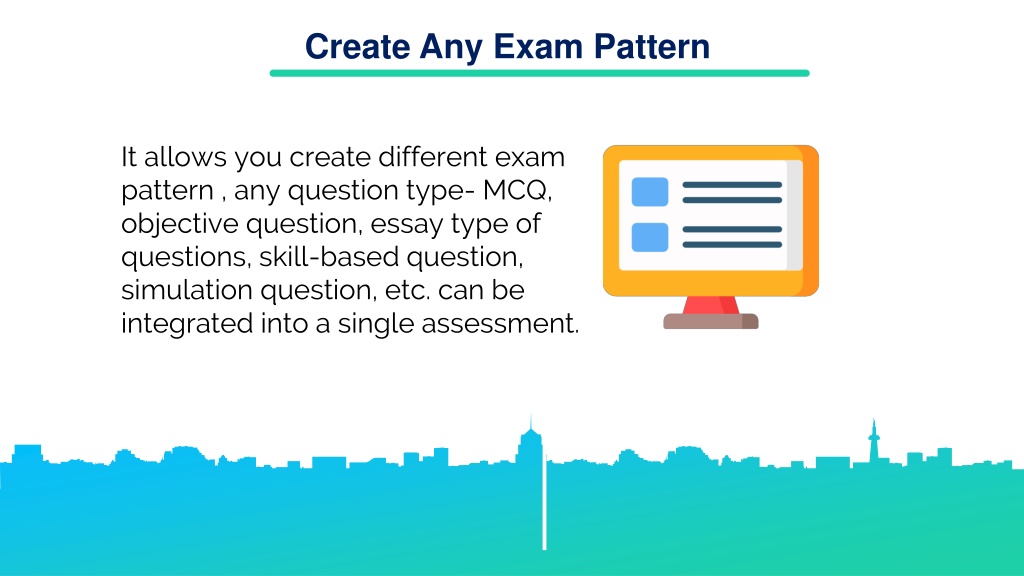 Create Any Exam Pattern

It allows you create different exam pattern , any question type- MCQ, objective question, essay type of questions, skill-based question, simulation question, etc. can be integrated into a single assessment.